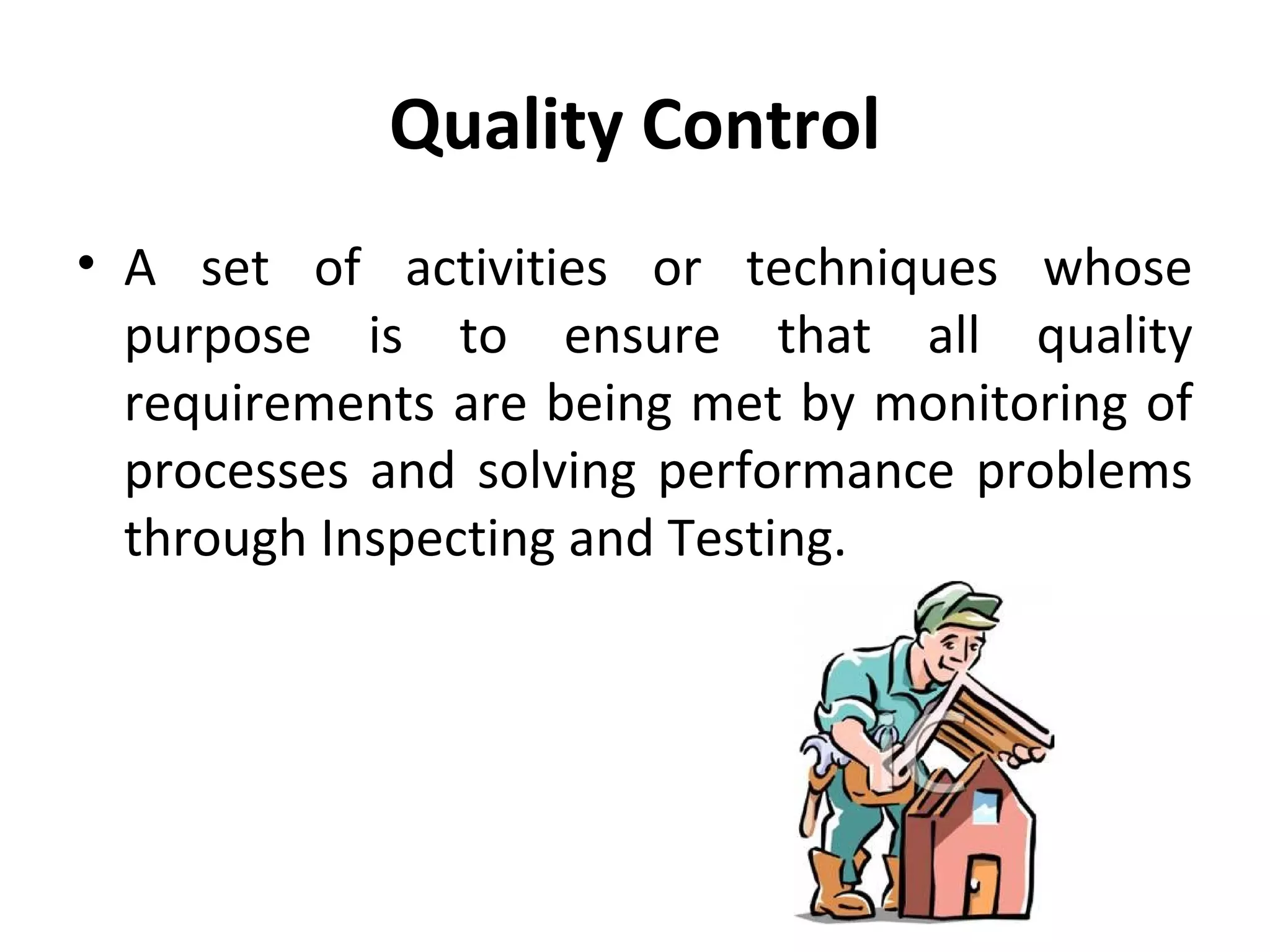 Quality Control

• A set of activities or techniques whose purpose is to ensure that all quality requirements are being met by monitoring of processes and solving performance problems through Inspecting and Testing.